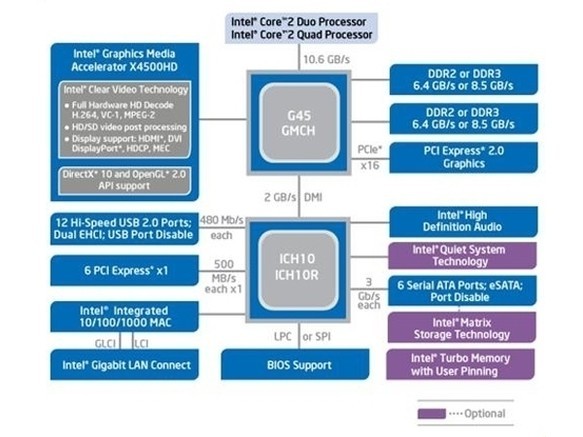 Intel® Core™2 Duo Processor
Intel® Core™2 Quad Processor

10.6 GB/s

Intel® Graphics Media Accelerator X4500HD

Intel® Clear Video Technology
• Full Hardware HD Decode H.264, VC-1, MPEG-2
• HD/SD video post processing
• Display support: HDMI*, DVI DisplayPort*, HDCP, MEC

DirectX* 10 and OpenGL* 2.0 API support

G45 GMCH

DDR2 or DDR3
6.4 GB/s or 8.5 GB/s

DDR2 or DDR3
6.4 GB/s or 8.5 GB/s

PCIe* x16

PCI Express* 2.0 Graphics

2 GB/s DMI

12 Hi-Speed USB 2.0 Ports; Dual EHCI; USB Port Disable

480 Mb/s each

6 PCI Express* x1

500 MB/s each x1

Intel® Integrated 10/100/1000 MAC

GLCI LCI

Intel® Gigabit LAN Connect

ICH10
ICH10R

LPC or SPI

BIOS Support

Intel® High Definition Audio

Intel® Quiet System Technology

3 Gb/s each

6 Serial ATA Ports; eSATA; Port Disable

Intel® Matrix Storage Technology

Intel® Turbo Memory with User Pinning

Optional